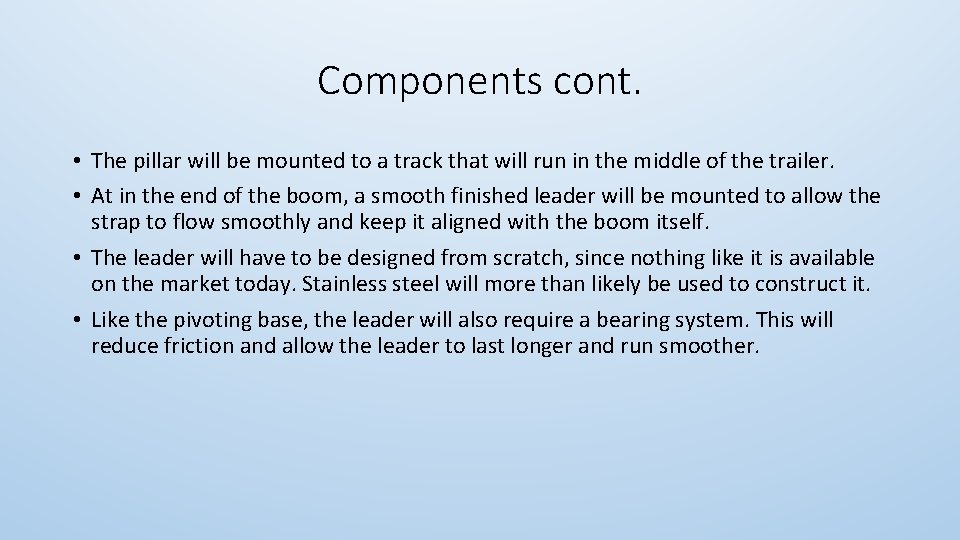 Components cont.

• The pillar will be mounted to a track that will run in the middle of the trailer.
• At in the end of the boom, a smooth finished leader will be mounted to allow the strap to flow smoothly and keep it aligned with the boom itself.
• The leader will have to be designed from scratch, since nothing like it is available on the market today. Stainless steel will more than likely be used to construct it.
• Like the pivoting base, the leader will also require a bearing system. This will reduce friction and allow the leader to last longer and run smoother.